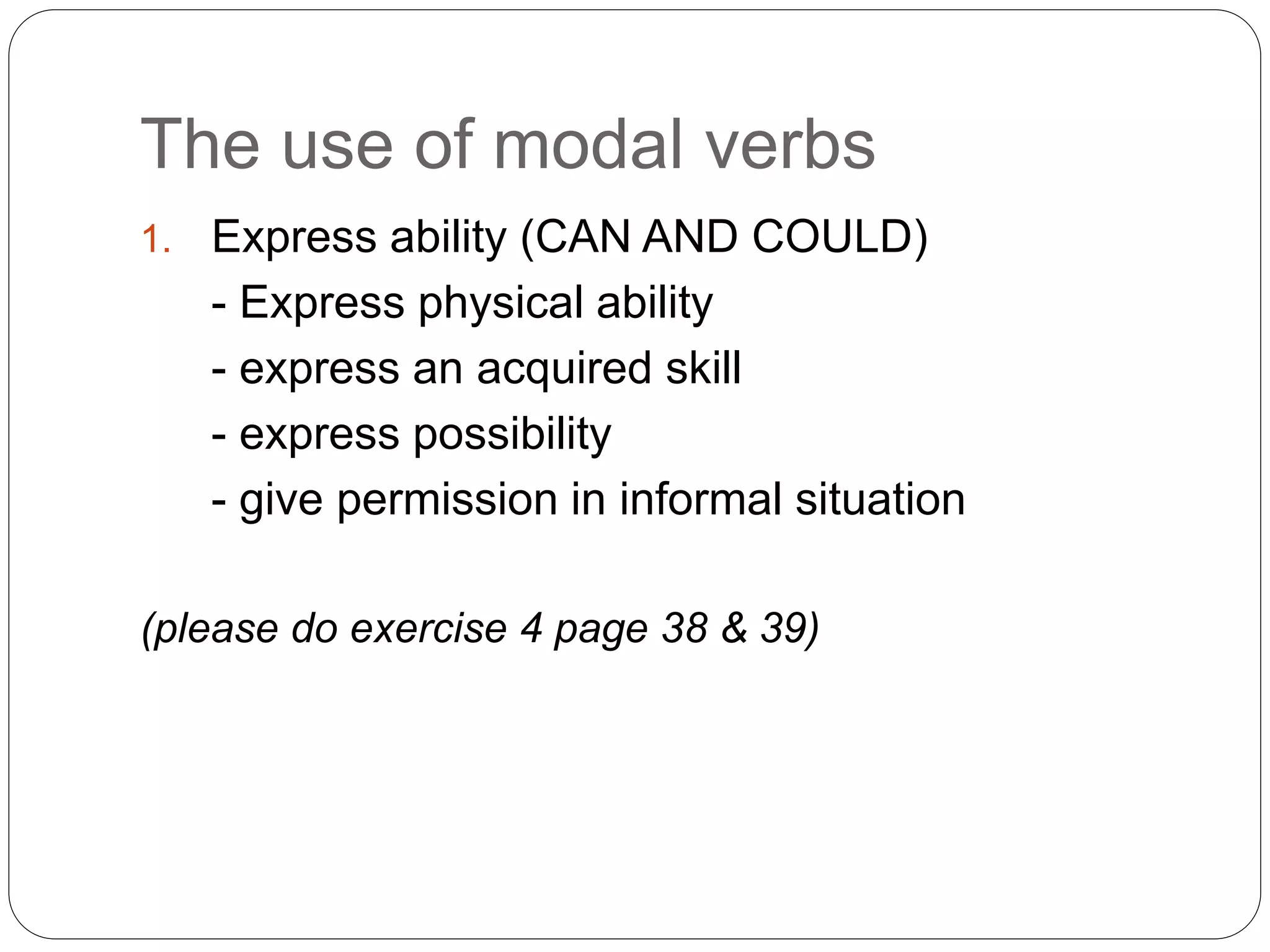 The use of modal verbs

1. Express ability (CAN AND COULD)
- Express physical ability
- express an acquired skill
- express possibility
- give permission in informal situation

(please do exercise 4 page 38 & 39)